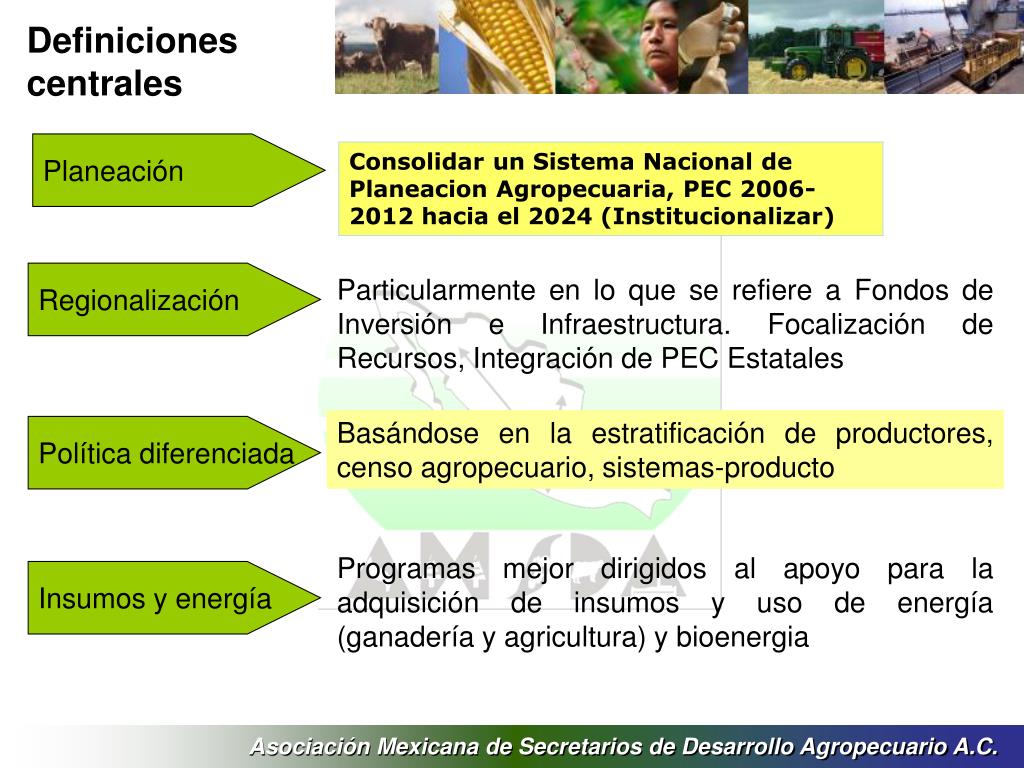 Definiciones centrales

Planeación

Consolidar un Sistema Nacional de Planeacion Agropecuaria, PEC 2006-2012 hacia el 2024 (Institucionalizar)

Regionalización

Particularmente en lo que se refiere a Fondos de Inversión e Infraestructura. Focalización de Recursos, Integración de PEC Estatales

Política diferenciada

Basándose en la estratificación de productores, censo agropecuario, sistemas-producto

Insumos y energía

Programas mejor dirigidos al apoyo para la adquisición de insumos y uso de energía (ganadería y agricultura) y bioenergia

AMSDA

Asociación Mexicana de Secretarios de Desarrollo Agropecuario A.C.